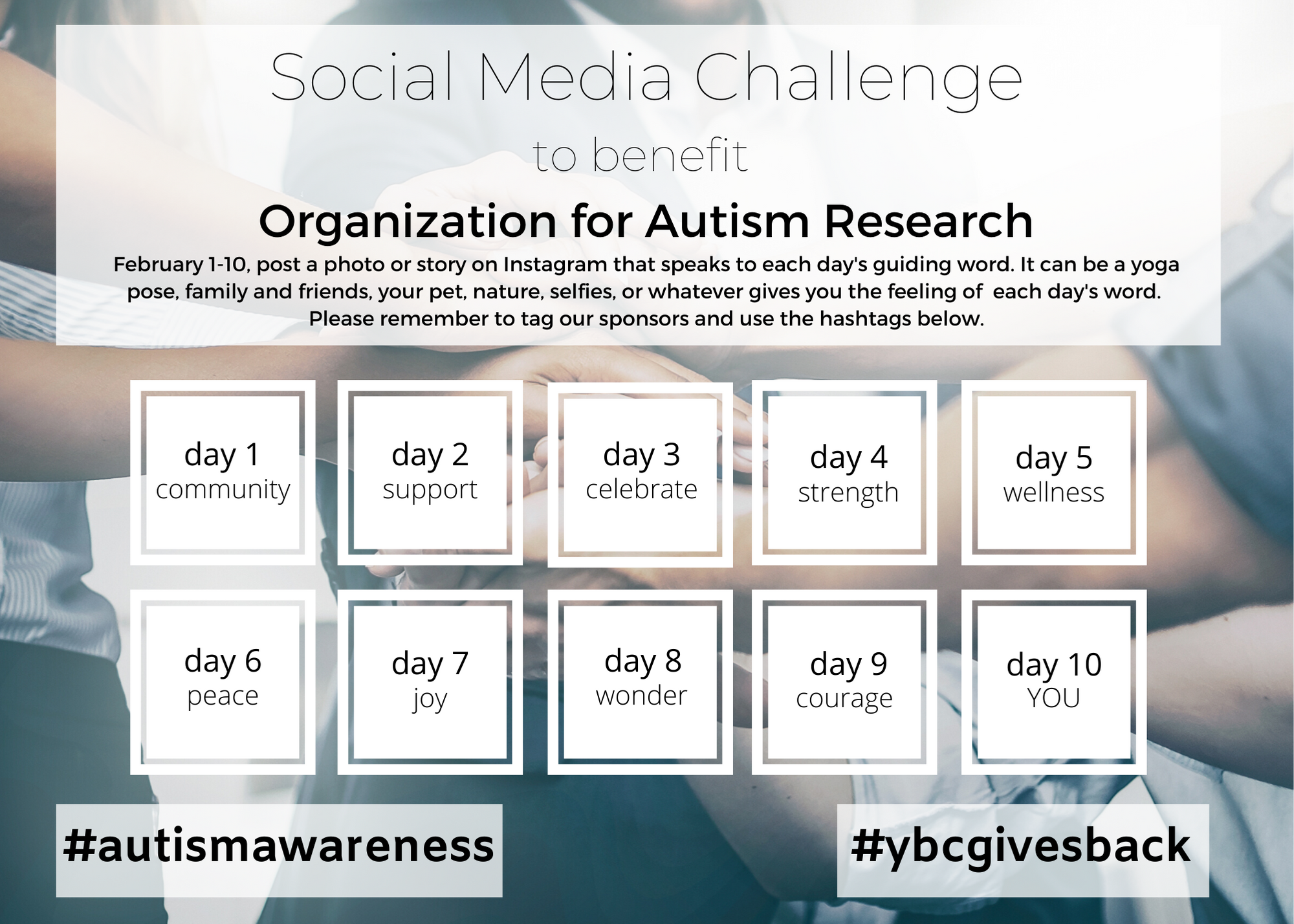 Social Media Challenge

to benefit

Organization for Autism Research

February 1-10, post a photo or story on Instagram that speaks to each day's guiding word. It can be a yoga pose, family and friends, your pet, nature, selfies, or whatever gives you the feeling of each day's word. Please remember to tag our sponsors and use the hashtags below.

day 1
community

day 2
support

day 3
celebrate

day 4
strength

day 5
wellness

day 6
peace

day 7
joy

day 8
wonder

day 9
courage

day 10
YOU

#autismawareness

#ybcgivesback